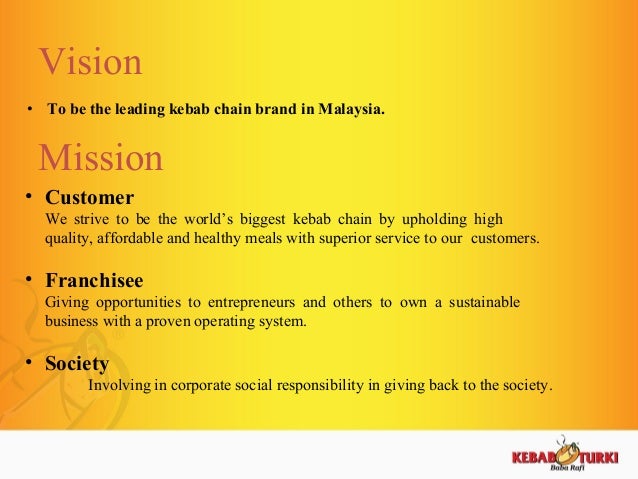 Vision

• To be the leading kebab chain brand in Malaysia.

Mission

• Customer
We strive to be the world's biggest kebab chain by upholding high quality, affordable and healthy meals with superior service to our customers.

• Franchisee
Giving opportunities to entrepreneurs and others to own a sustainable business with a proven operating system.

• Society
Involving in corporate social responsibility in giving back to the society.

KEBAB TURKI
Baba Rafi